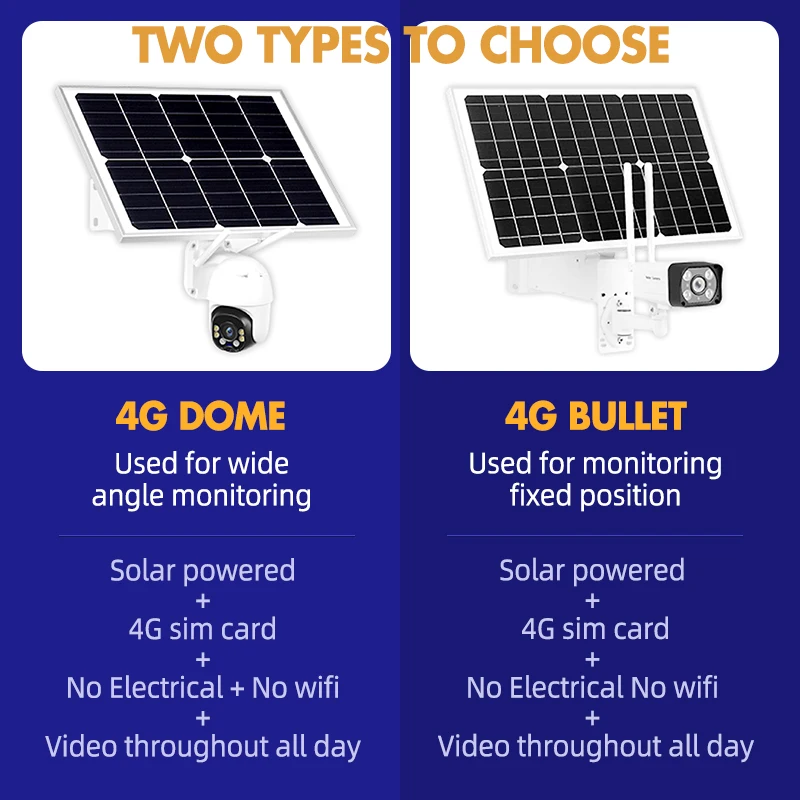 TWO TYPES TO CHOOSE

4G DOME

Used for wide angle monitoring

Solar powered
+
4G sim card
+
No Electrical + No wifi
+
Video throughout all day

4G BULLET

Used for monitoring fixed position

Solar powered
+
4G sim card
+
No Electrical No wifi
+
Video throughout all day